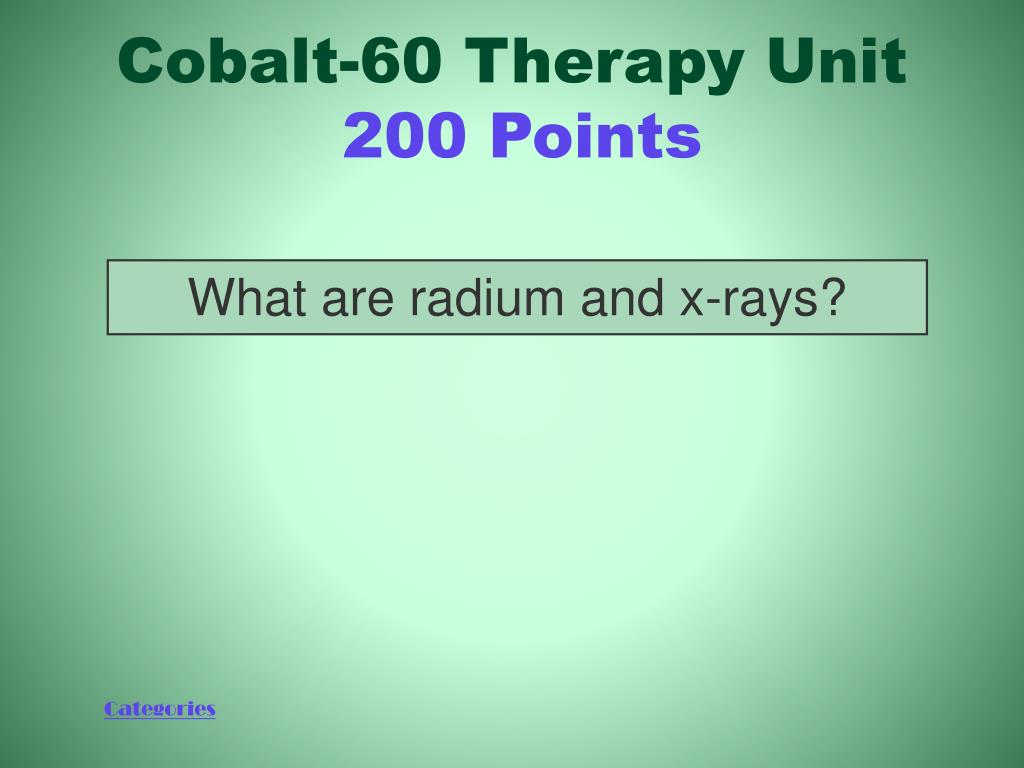 Cobalt-60 Therapy Unit
200 Points

What are radium and x-rays?

Categories